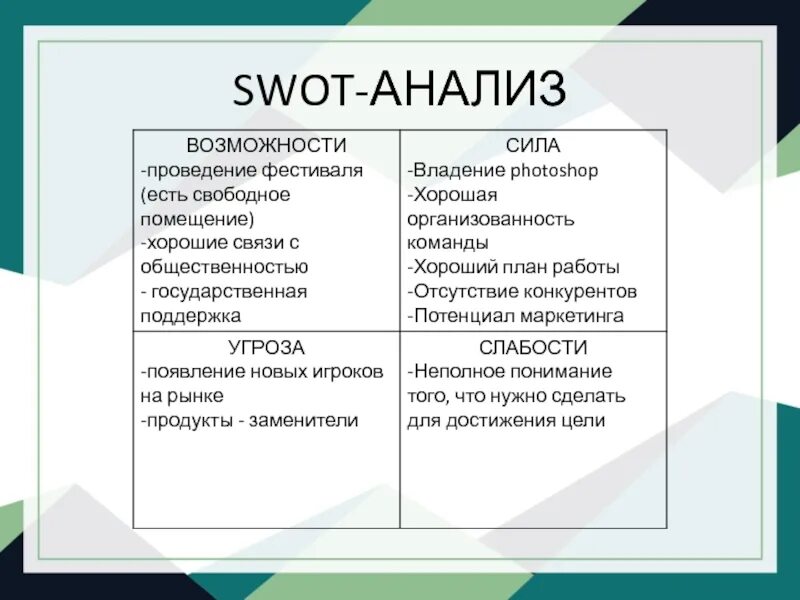 SWOT-АНАЛИЗ

| ВОЗМОЖНОСТИ<br>-проведение фестиваля (есть свободное помещение)<br>-хорошие связи с общественностью<br>- государственная поддержка | СИЛА<br>-Владение photoshop<br>-Хорошая организованность команды<br>-Хороший план работы<br>-Отсутствие конкурентов<br>-Потенциал маркетинга |
|---|---|
| УГРОЗА<br>-появление новых игроков на рынке<br>-продукты - заменители | СЛАБОСТИ<br>-Неполное понимание того, что нужно сделать для достижения цели |